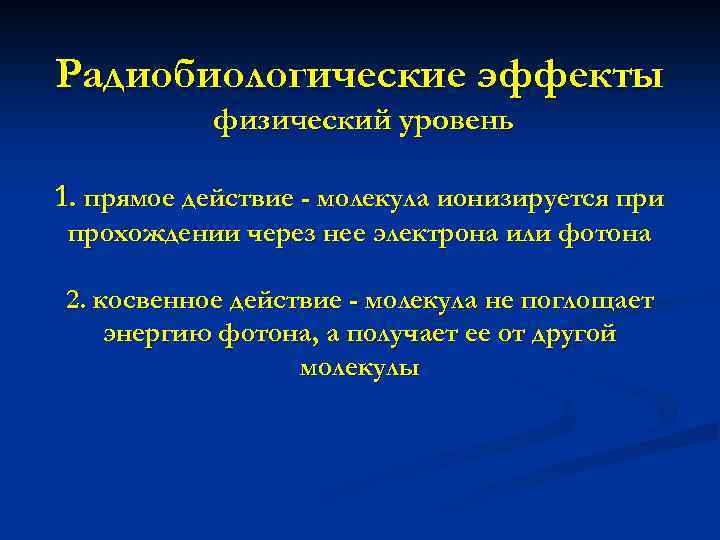 Радиобиологические эффекты
физический уровень

1. прямое действие - молекула ионизируется при прохождении через нее электрона или фотона

2. косвенное действие - молекула не поглощает энергию фотона, а получает ее от другой молекулы